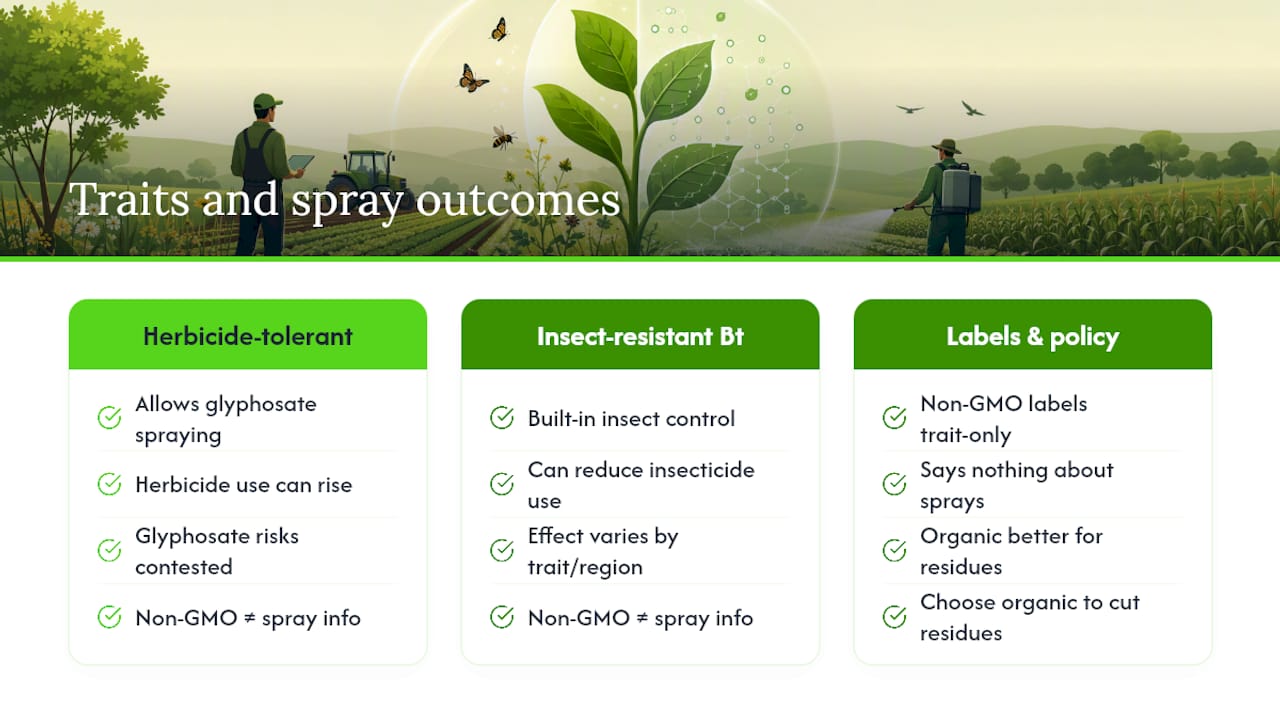 Traits and spray outcomes

Herbicide-tolerant

Allows glyphosate spraying

Herbicide use can rise

Glyphosate risks contested

Non-GMO ≠ spray info

Insect-resistant Bt

Built-in insect control

Can reduce insecticide use

Effect varies by trait/region

Non-GMO ≠ spray info

Labels & policy

Non-GMO labels trait-only

Says nothing about sprays

Organic better for residues

Choose organic to cut residues